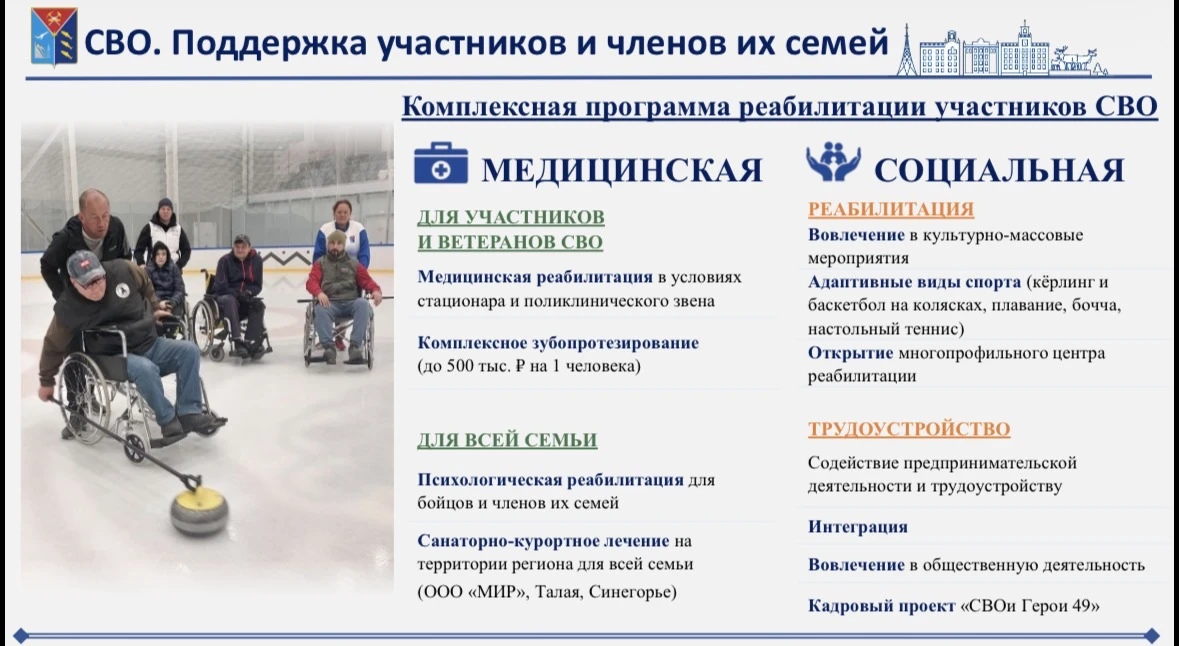 СВО. Поддержка участников и членов их семей

Комплексная программа реабилитации участников СВО

МЕДИЦИНСКАЯ

ДЛЯ УЧАСТНИКОВ И ВЕТЕРАНОВ СВО

Медицинская реабилитация в условиях стационара и поликлинического звена

Комплексное зубопротезирование (до 500 тыс. ₽ на 1 человека)

ДЛЯ ВСЕЙ СЕМЬИ

Психологическая реабилитация для бойцов и членов их семей

Санаторно-курортное лечение на территории региона для всей семьи (ООО «МИР», Талая, Синегорье)

СОЦИАЛЬНАЯ

РЕАБИЛИТАЦИЯ

Вовлечение в культурно-массовые мероприятия

Адаптивные виды спорта (кёрлинг и баскетбол на колясках, плавание, бочча, настольный теннис)

Открытие многопрофильного центра реабилитации

ТРУДОУСТРОЙСТВО

Содействие предпринимательской деятельности и трудоустройству

Интеграция

Вовлечение в общественную деятельность

Кадровый проект «СВОи Герои 49»